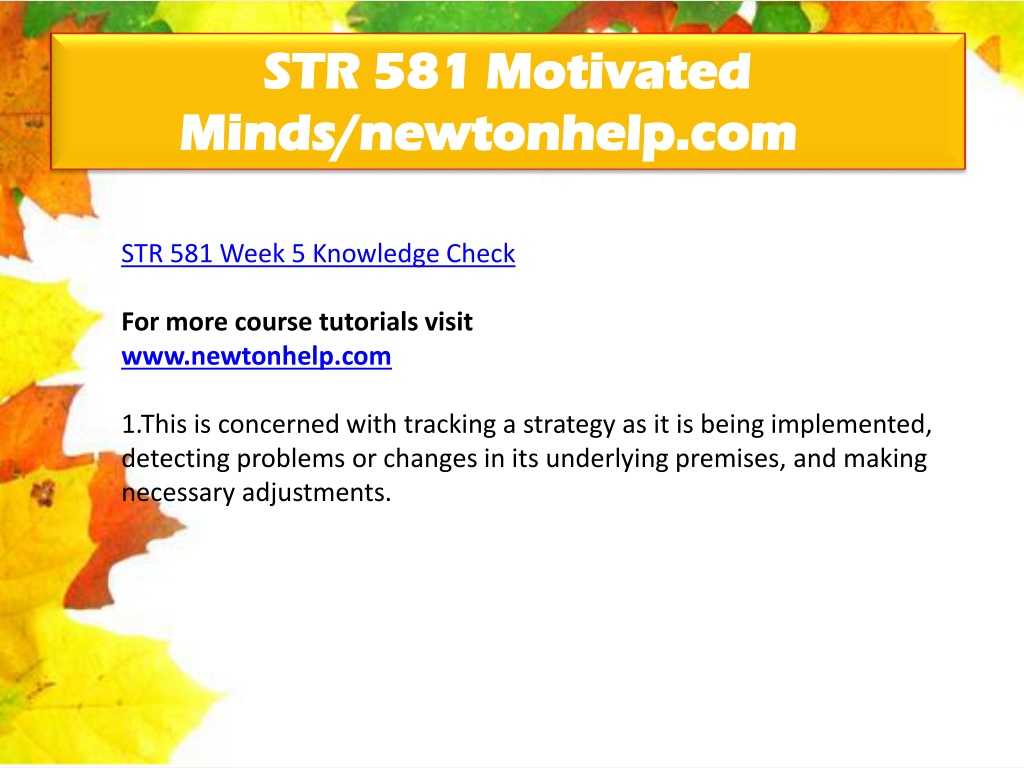 STR 581 Motivated Minds/newtonhelp.com

STR 581 Week 5 Knowledge Check

For more course tutorials visit
www.newtonhelp.com

1.This is concerned with tracking a strategy as it is being implemented, detecting problems or changes in its underlying premises, and making necessary adjustments.